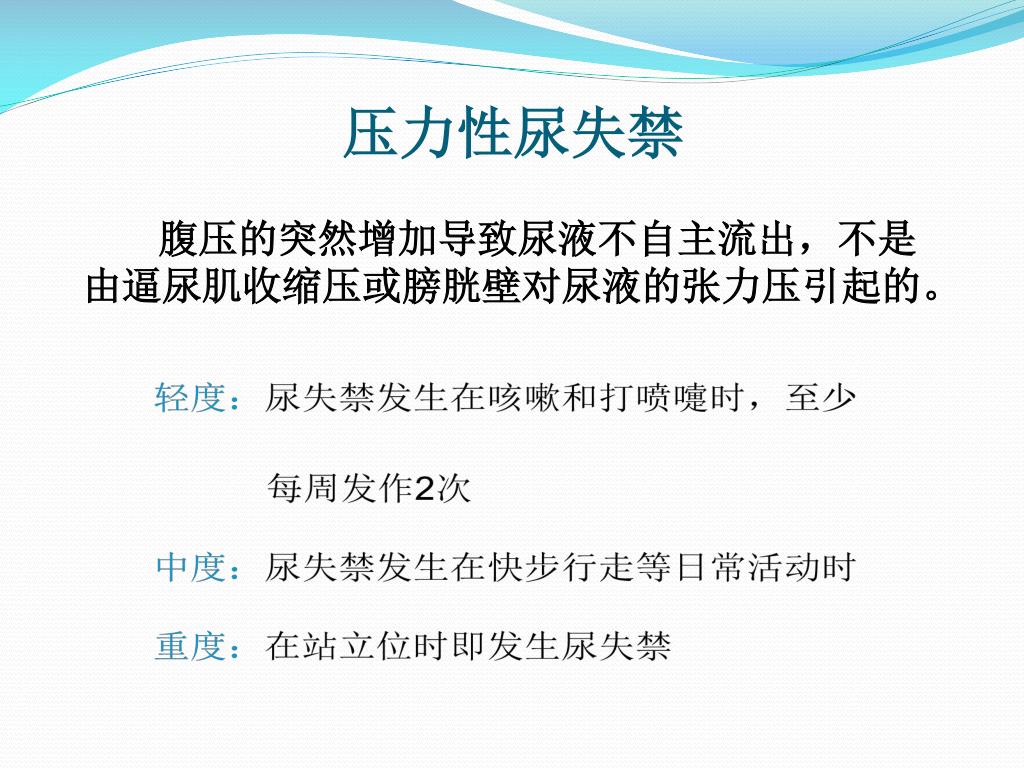 压力性尿失禁

腹压的突然增加导致尿液不自主流出，不是由逼尿肌收缩压或膀胱壁对尿液的张力压引起的。

轻度：尿失禁发生在咳嗽和打喷嚏时，至少每周发作2次

中度：尿失禁发生在快步行走等日常活动时

重度：在站立位时即发生尿失禁